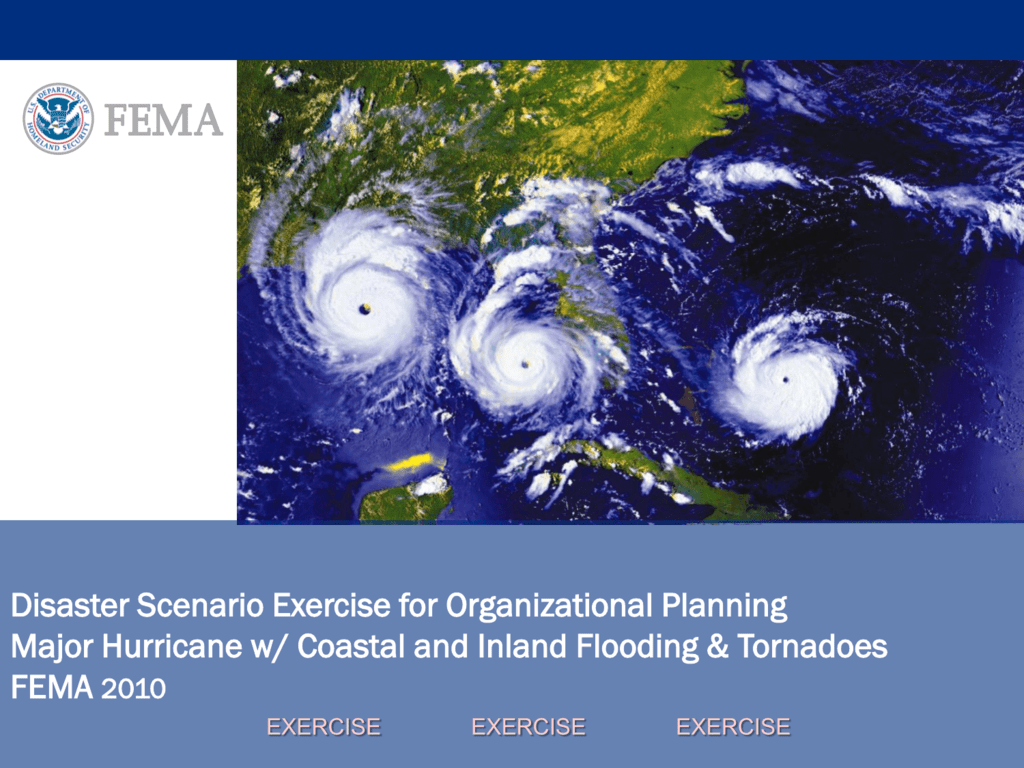 U.S. DEPARTMENT OF HOMELAND SECURITY
FEMA

Disaster Scenario Exercise for Organizational Planning
Major Hurricane w/ Coastal and Inland Flooding & Tornadoes
FEMA 2010

EXERCISE EXERCISE EXERCISE